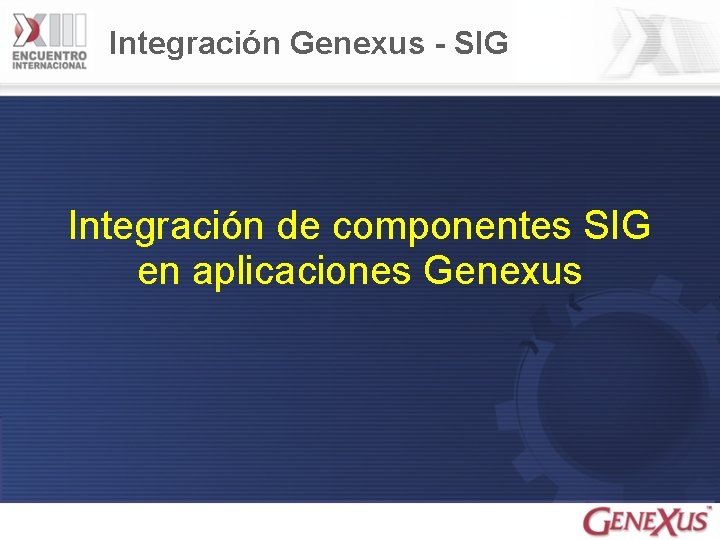 XIII ENCUENTRO INTERNACIONAL

Integración Genexus - SIG

Integración de componentes SIG en aplicaciones Genexus

GENEXUS™